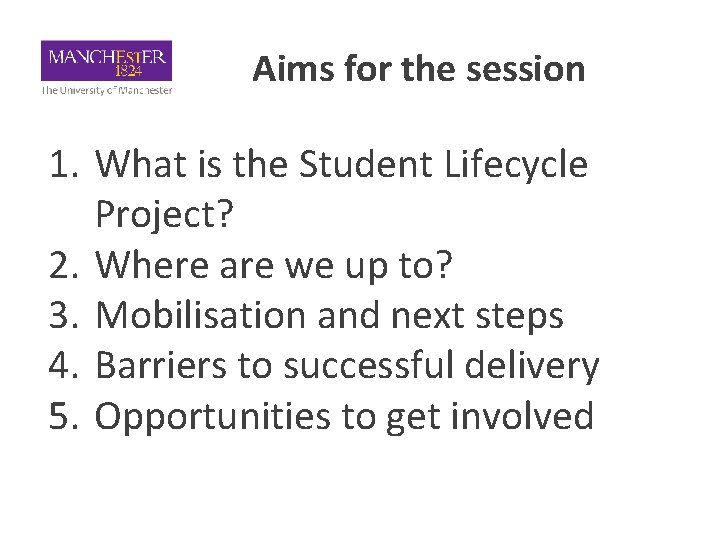 MANCHESTER
1824
The University of Manchester

Aims for the session

1. What is the Student Lifecycle Project?
2. Where are we up to?
3. Mobilisation and next steps
4. Barriers to successful delivery
5. Opportunities to get involved